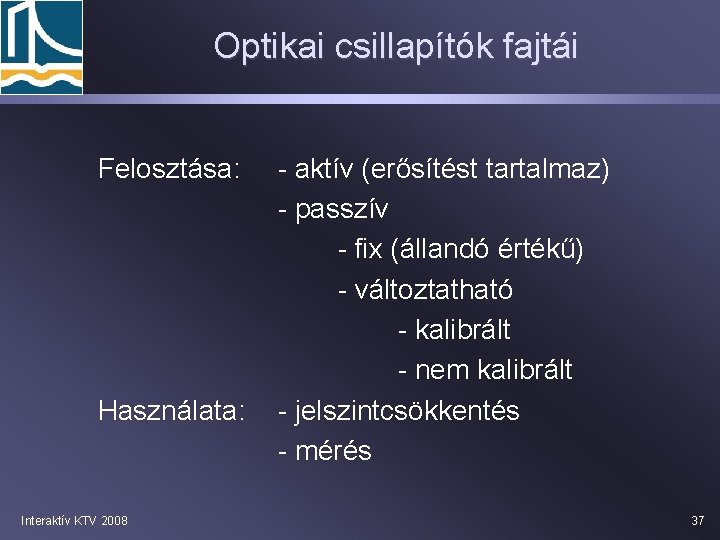 Optikai csillapítók fajtái

Felosztása: - aktív (erősítést tartalmaz)
- passzív
- fix (állandó értékű)
- változtatható
- kalibrált
- nem kalibrált

Használata: - jelszintcsökkentés
- mérés

Interaktív KTV 2008

37